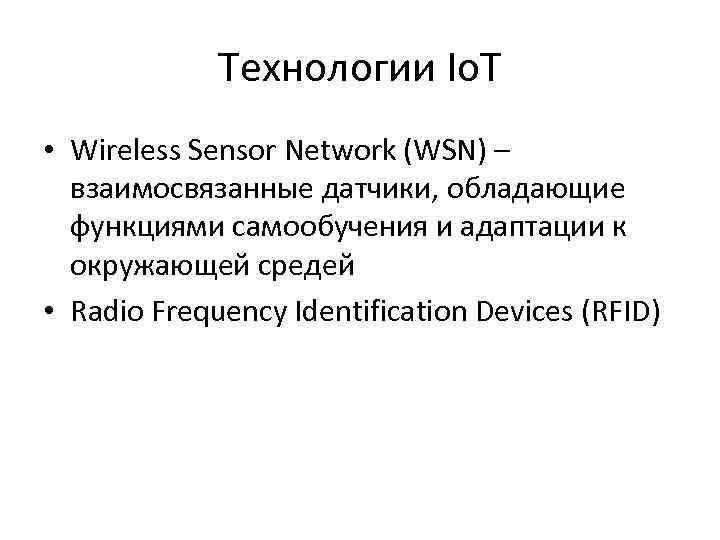 Технологии IoT

• Wireless Sensor Network (WSN) – взаимосвязанные датчики, обладающие функциями самообучения и адаптации к окружающей средей

• Radio Frequency Identification Devices (RFID)